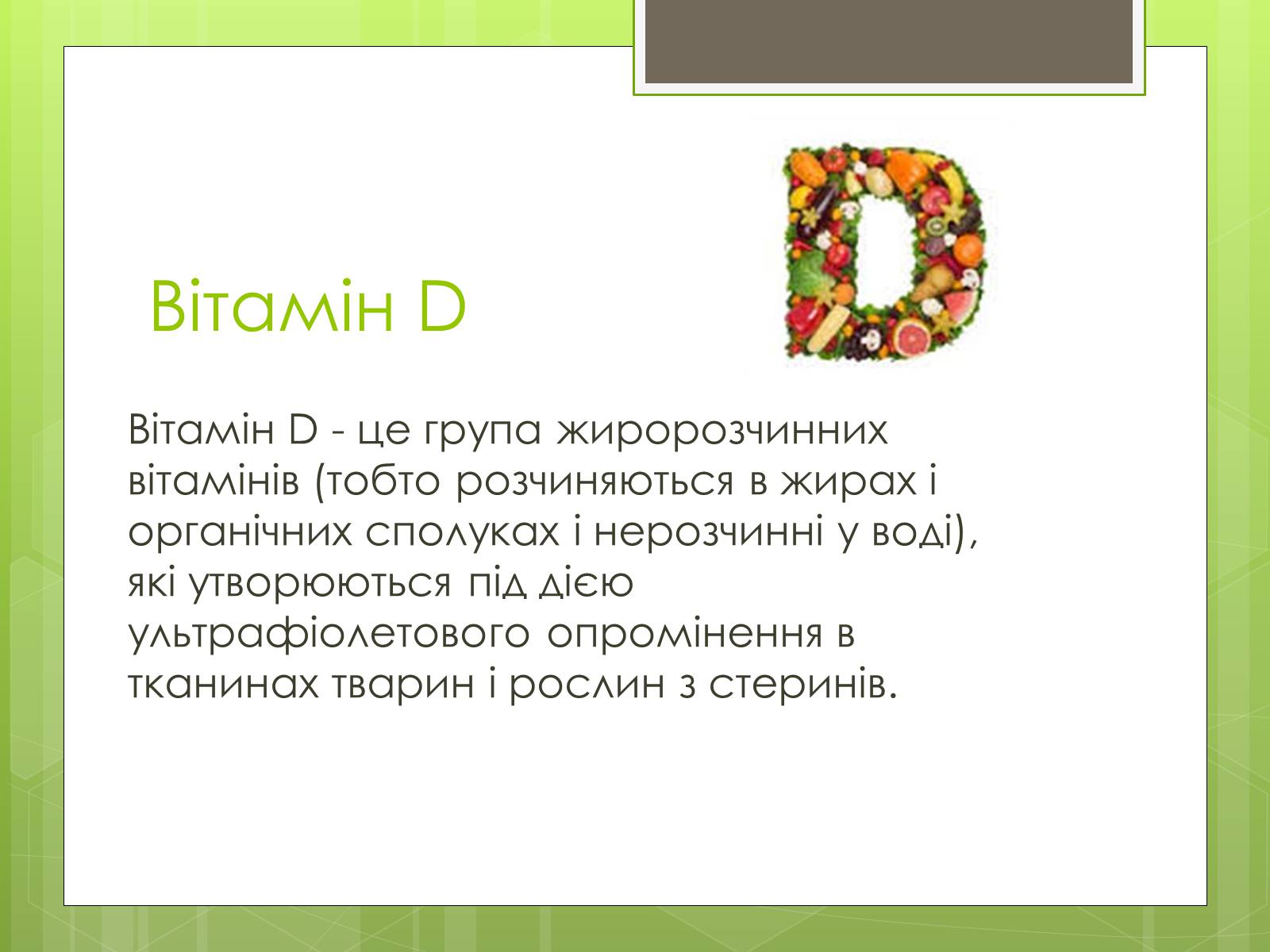 Вітамін D

Вітамін D - це група жиророзчинних вітамінів (тобто розчиняються в жирах і органічних сполуках і нерозчинні у воді), які утворюються під дією ультрафіолетового опромінення в тканинах тварин і рослин з стеринів.